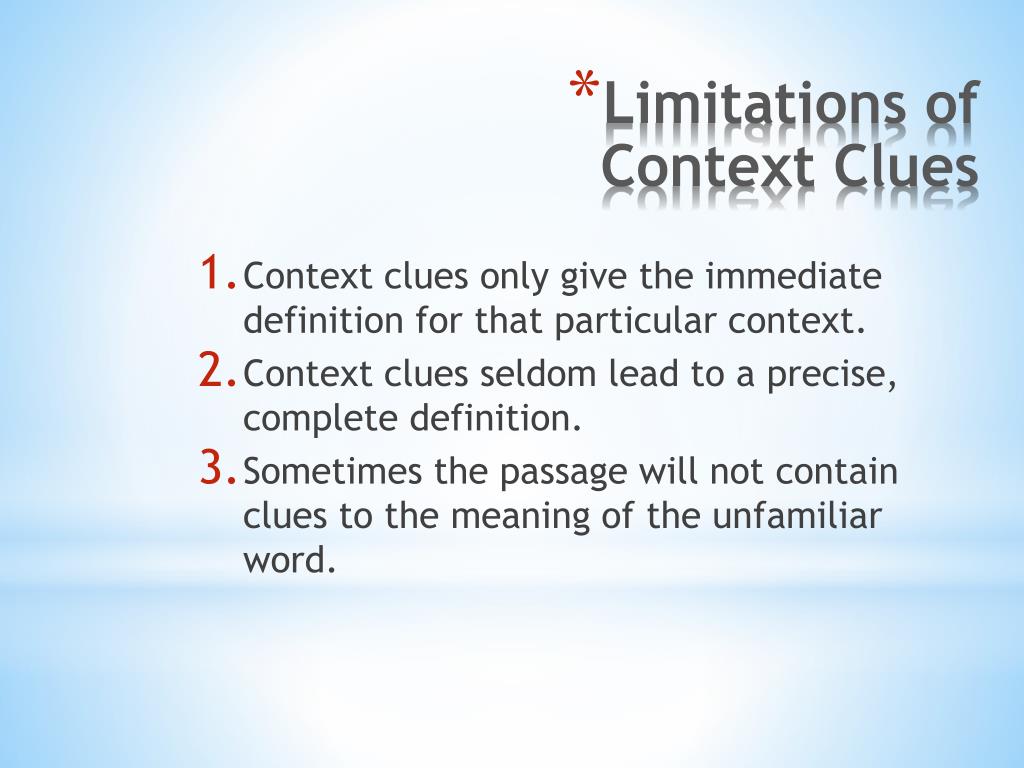 *Limitations of Context Clues

1. Context clues only give the immediate definition for that particular context.
2. Context clues seldom lead to a precise, complete definition.
3. Sometimes the passage will not contain clues to the meaning of the unfamiliar word.